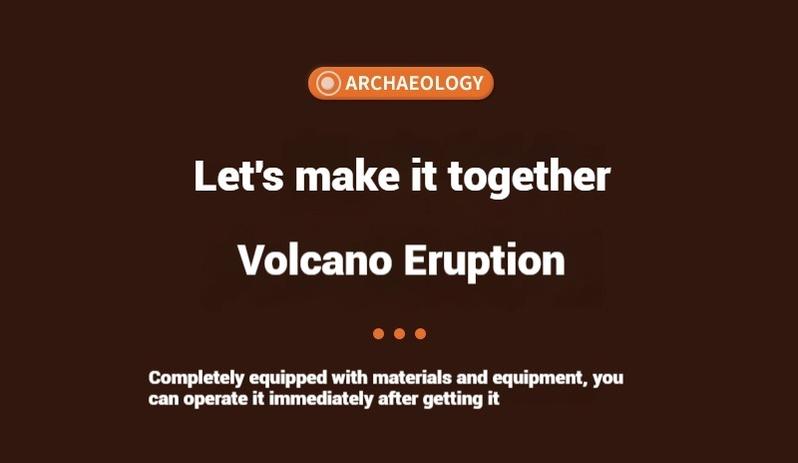 ARCHAEOLOGY

Let's make it together

Volcano Eruption

Completely equipped with materials and equipment, you can operate it immediately after getting it